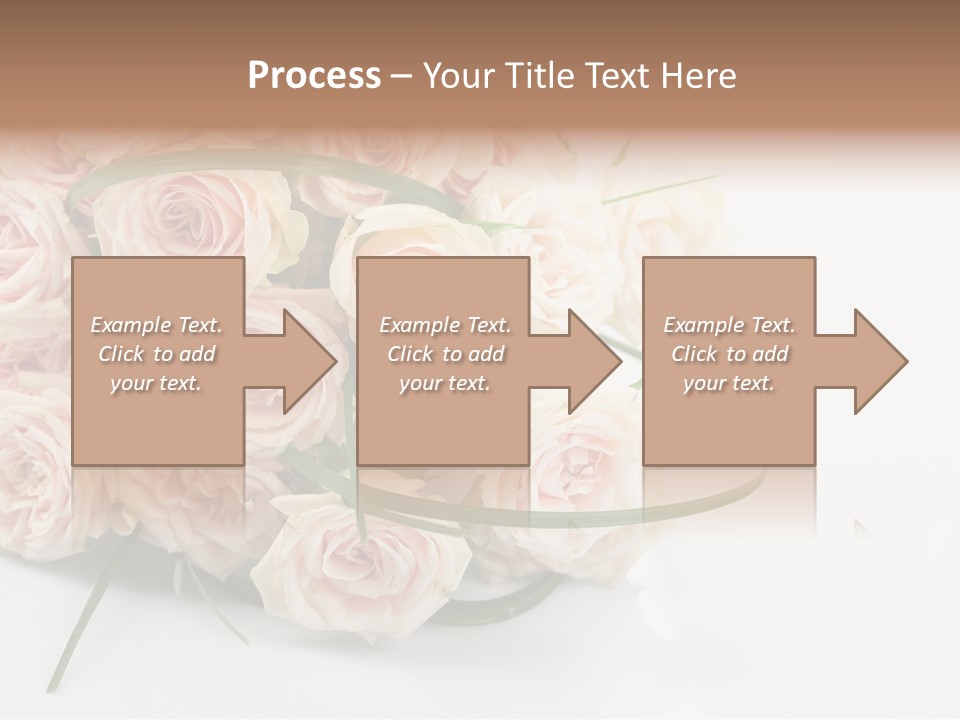 Process – Your Title Text Here

Example Text. Click to add your text.

Example Text. Click to add your text.

Example Text. Click to add your text.